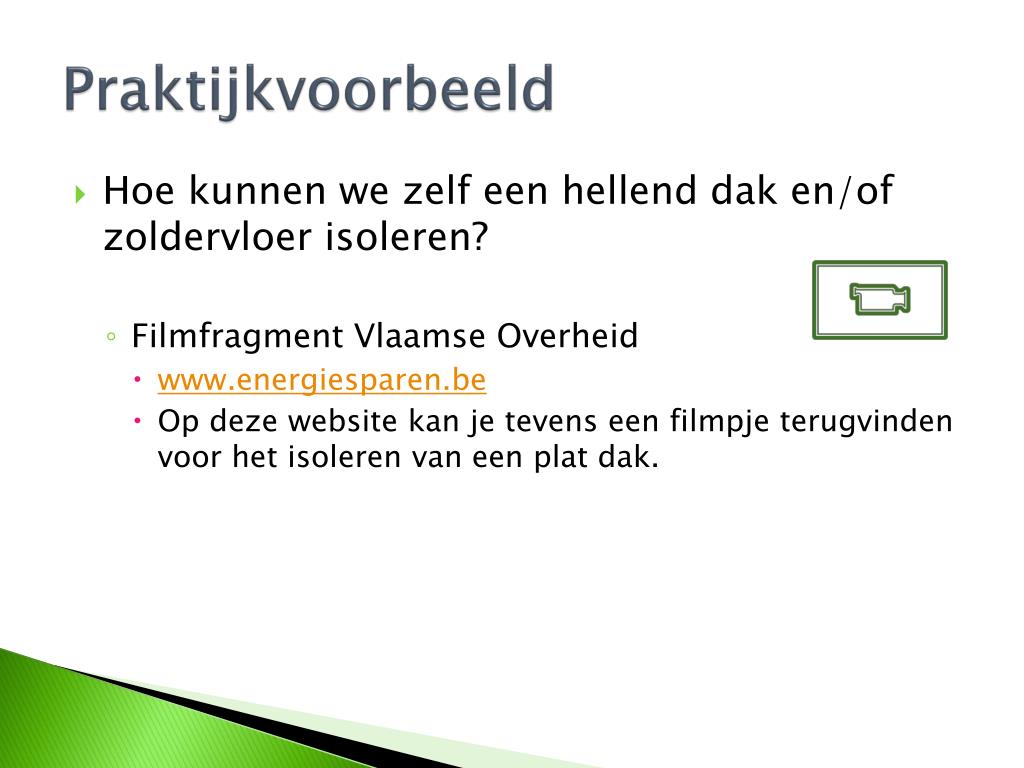 Praktijkvoorbeeld

Hoe kunnen we zelf een hellend dak en/of zoldervloer isoleren?

Filmfragment Vlaamse Overheid

www.energiesparen.be

Op deze website kan je tevens een filmpje terugvinden voor het isoleren van een plat dak.